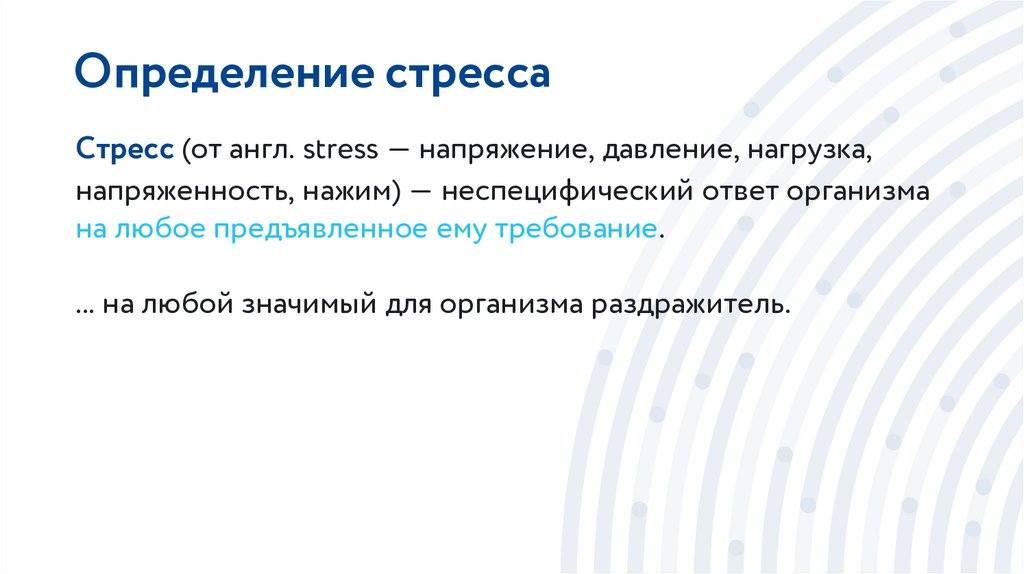 Определение стресса

Стресс (от англ. stress — напряжение, давление, нагрузка, напряженность, нажим) — неспецифический ответ организма на любое предъявленное ему требование.

... на любой значимый для организма раздражитель.